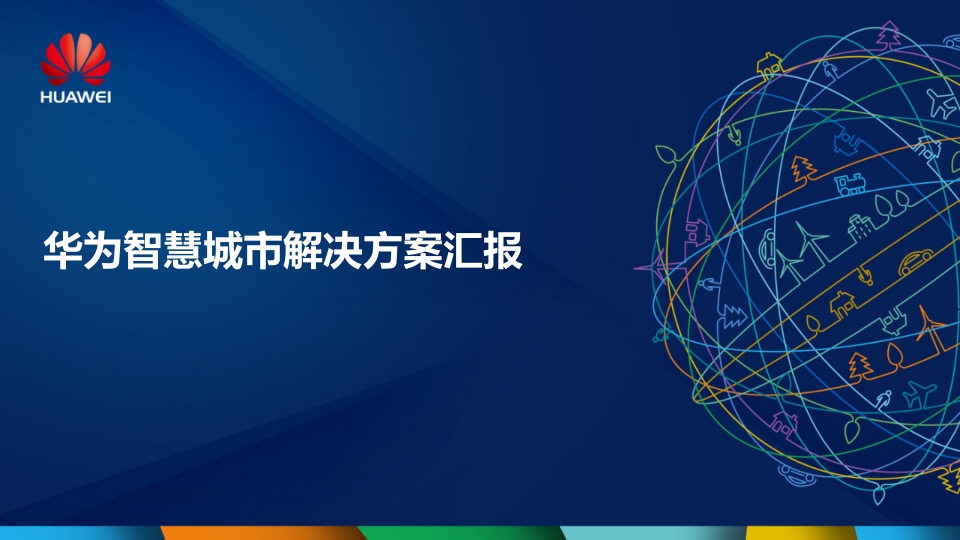 HUAWEI

华为智慧城市解决方案汇报